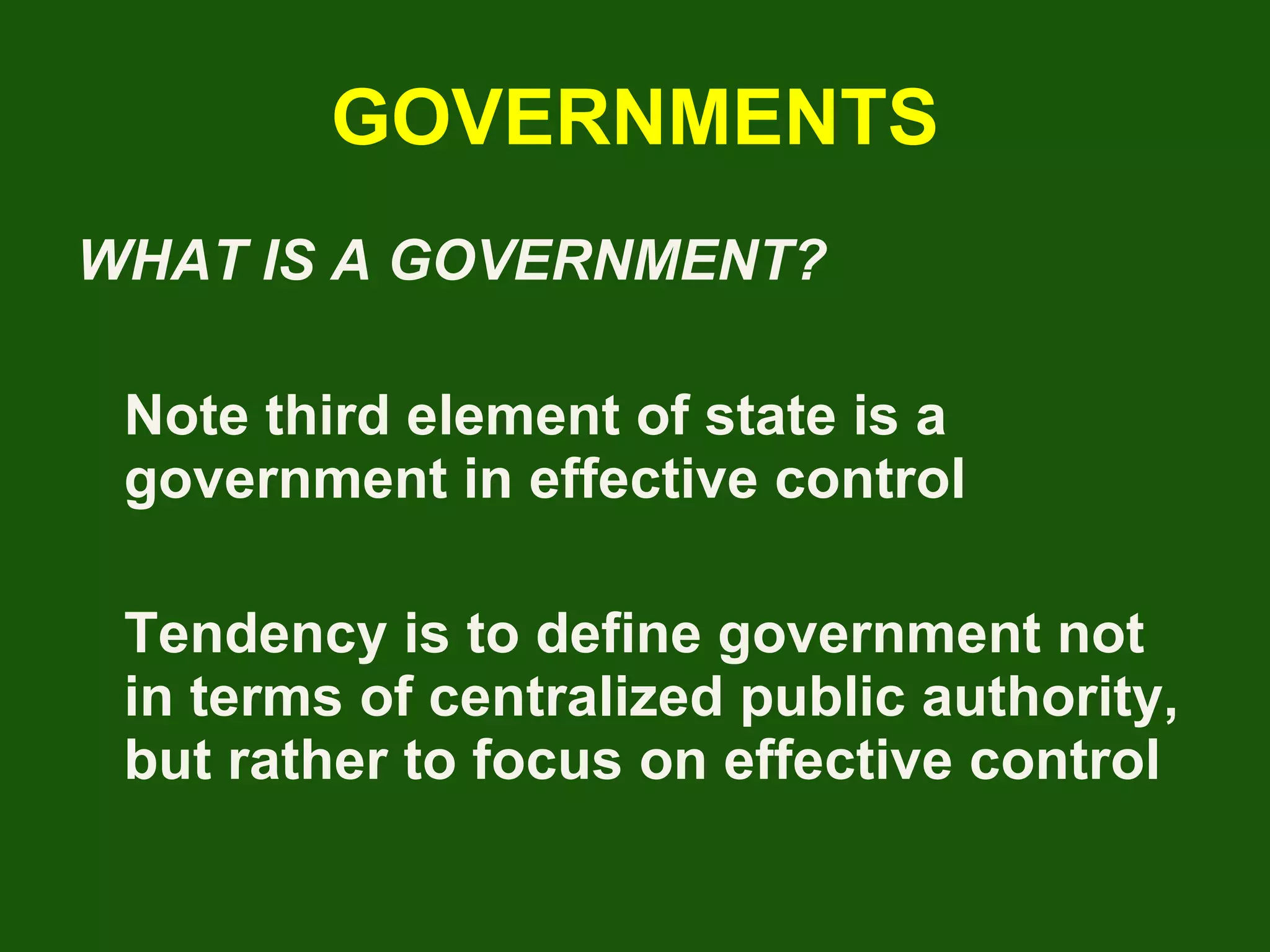 GOVERNMENTS

WHAT IS A GOVERNMENT?

Note third element of state is a government in effective control

Tendency is to define government not in terms of centralized public authority, but rather to focus on effective control